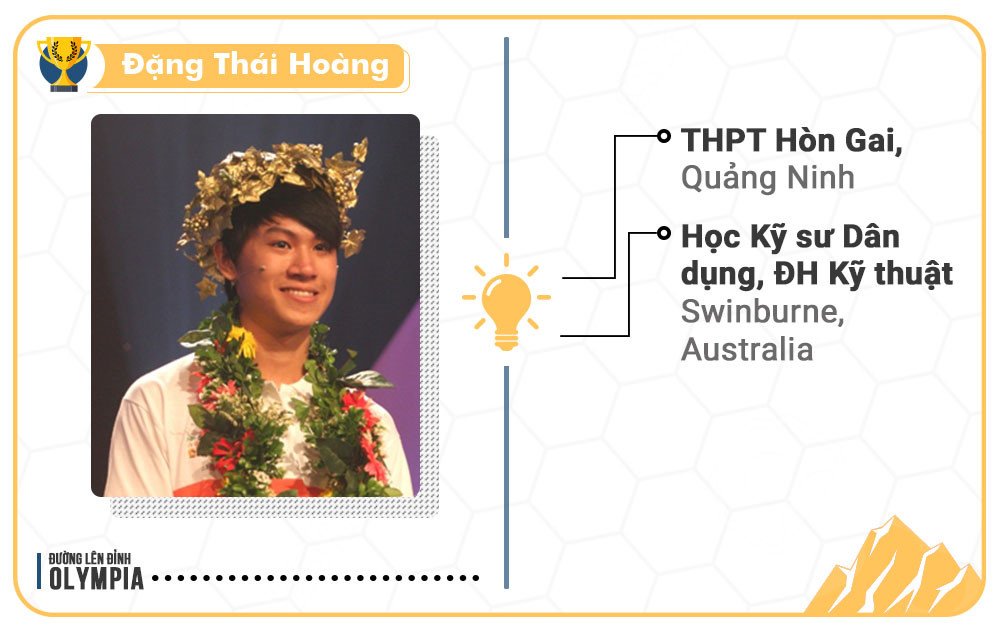 Đặng Thái Hoàng

THPT Hòn Gai, Quảng Ninh

Học Kỹ sư Dân dụng, ĐH Kỹ thuật Swinburne, Australia

ĐƯỜNG LÊN ĐỈNH OLYMPIA